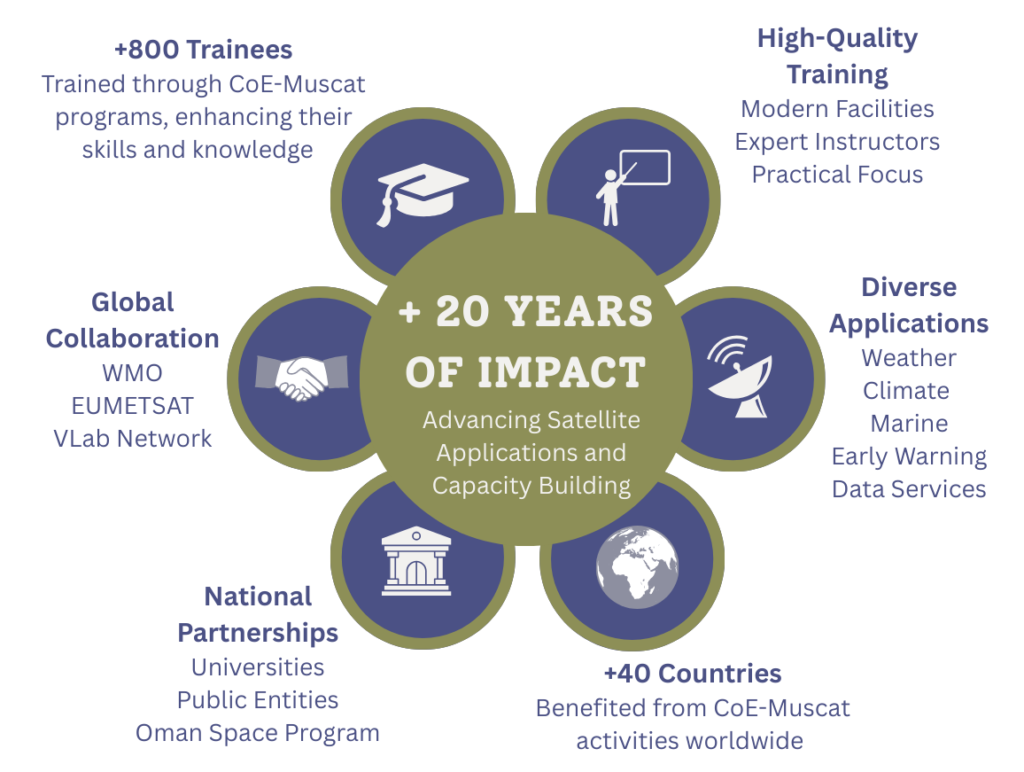 +800 Trainees
Trained through CoE-Muscat programs, enhancing their skills and knowledge

High-Quality Training
Modern Facilities
Expert Instructors
Practical Focus

Global Collaboration
WMO
EUMETSAT
VLab Network

+ 20 YEARS OF IMPACT
Advancing Satellite Applications and Capacity Building

Diverse Applications
Weather
Climate
Marine
Early Warning
Data Services

National Partnerships
Universities
Public Entities
Oman Space Program

+40 Countries
Benefited from CoE-Muscat activities worldwide